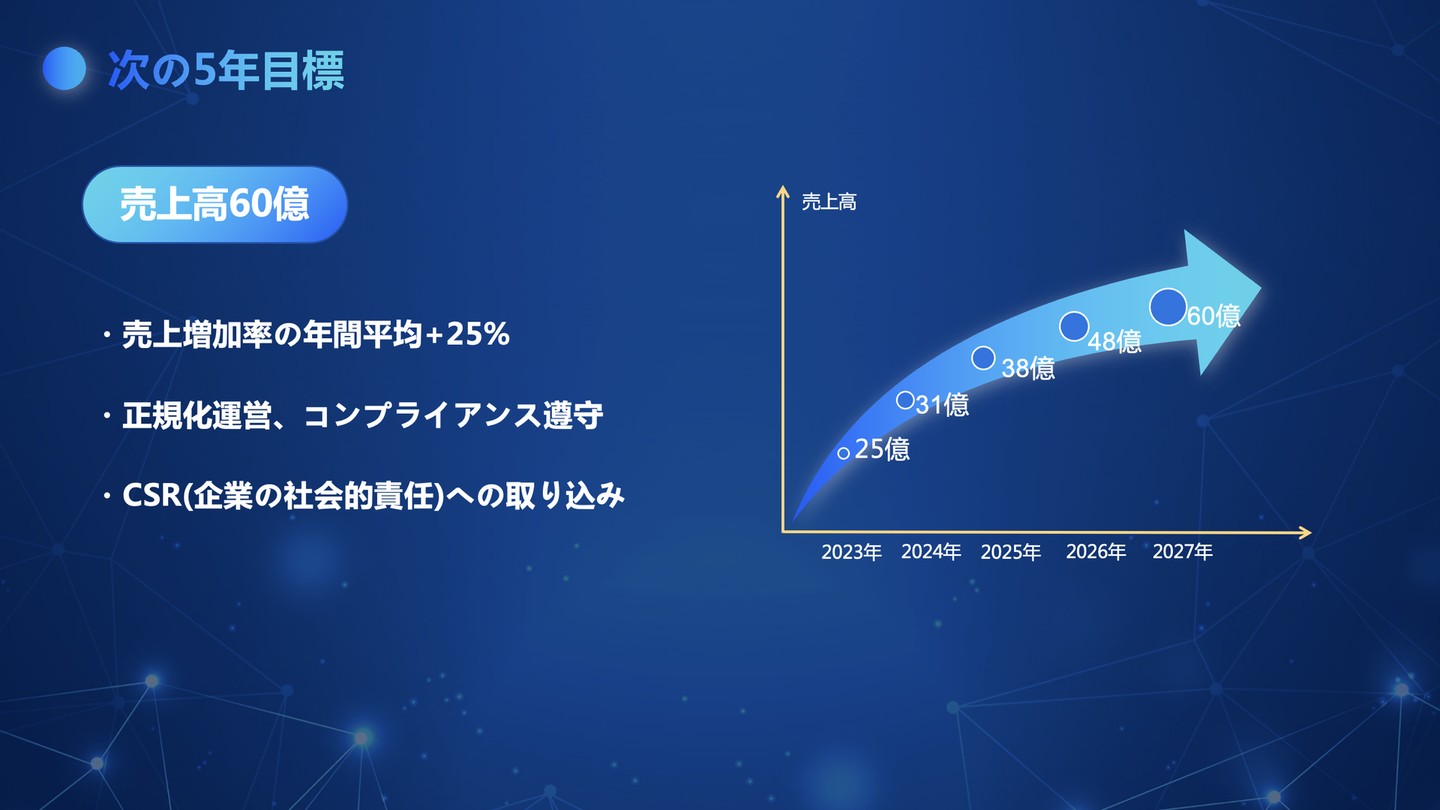 次の5年目標

売上高60億

・売上増加率の年間平均+25%

・正規化運営、コンプライアンス遵守

・CSR(企業の社会的責任)への取り込み

売上高

25億
31億
38億
48億
60億

2023年 2024年 2025年 2026年 2027年